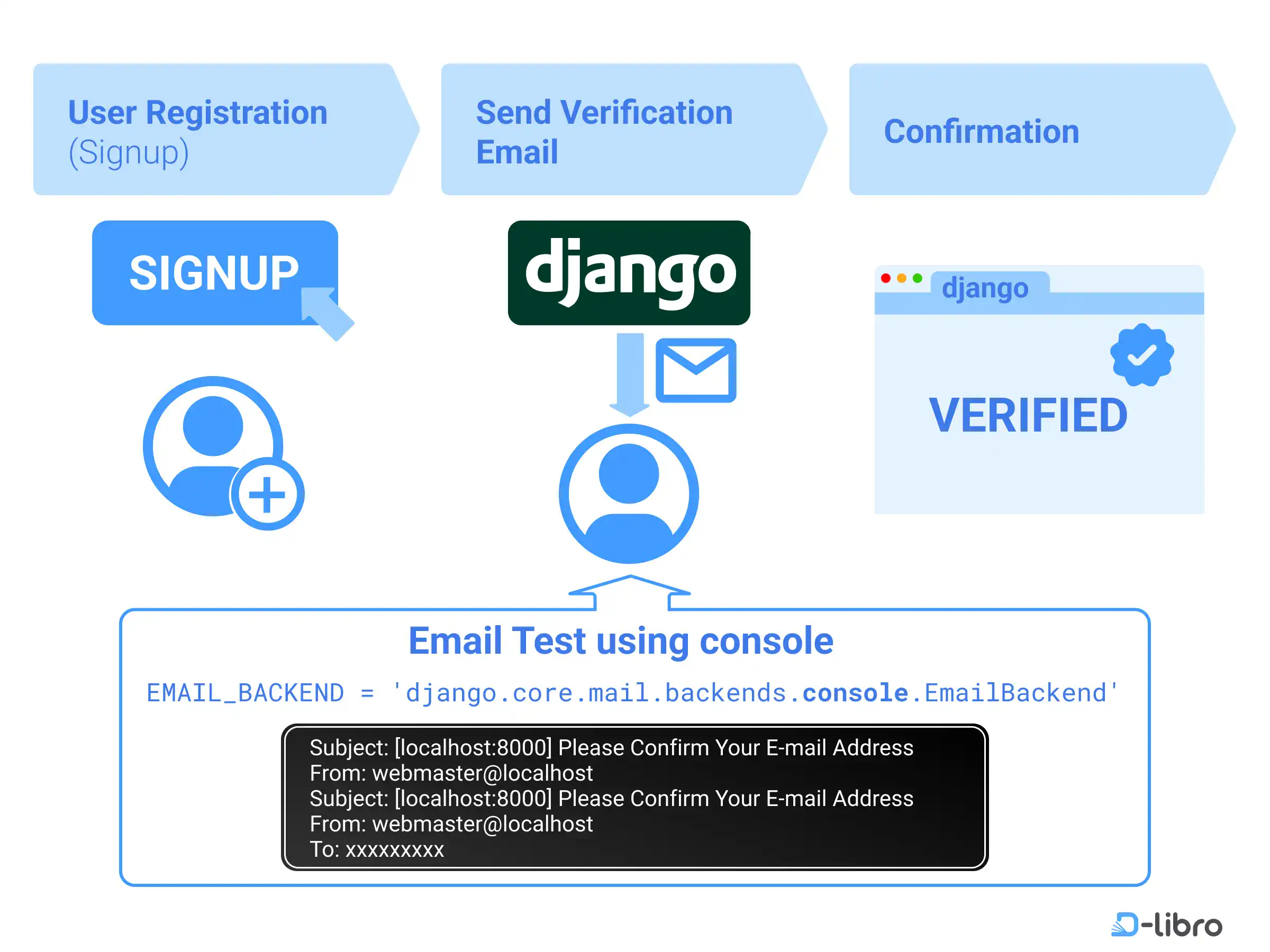 User Registration (Signup)

Send Verification Email

Confirmation

SIGNUP

django

django

VERIFIED

Email Test using console

EMAIL_BACKEND = 'django.core.mail.backends.console.EmailBackend'

Subject: [localhost:8000] Please Confirm Your E-mail Address
From: webmaster@localhost
Subject: [localhost:8000] Please Confirm Your E-mail Address
From: webmaster@localhost
To: xxxxxxxxx

D-libro